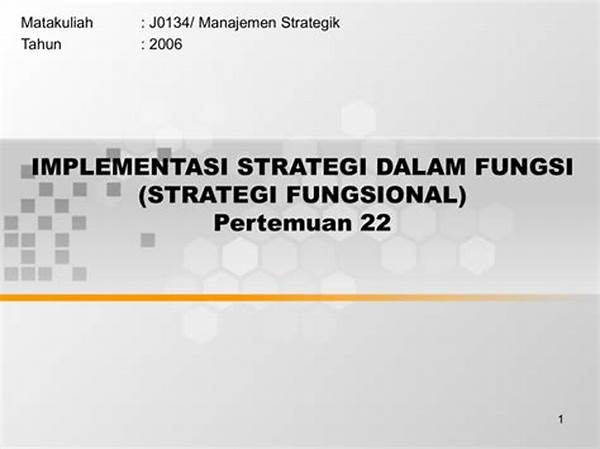 Matakuliah : J0134/ Manajemen Strategik
Tahun : 2006

IMPLEMENTASI STRATEGI DALAM FUNGSI (STRATEGI FUNGSIONAL)
Pertemuan 22

1